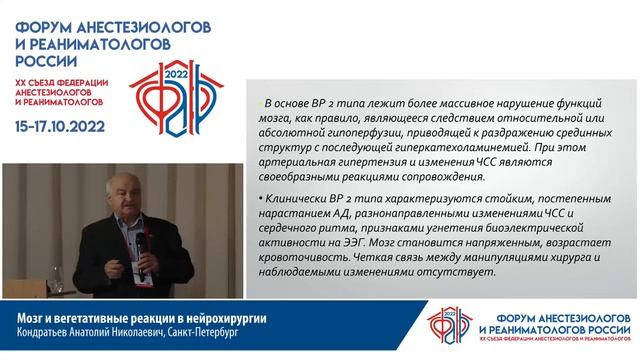 ФОРУМ АНЕСТЕЗИОЛОГОВ И РЕАНИМАТОЛОГОВ РОССИИ

XX СЪЕЗД ФЕДЕРАЦИИ АНЕСТЕЗИОЛОГОВ И РЕАНИМАТОЛОГОВ

15-17.10.2022

2022

• В основе ВР 2 типа лежит более массивное нарушение функций мозга, как правило, являющееся следствием относительной или абсолютной гипоперфузии, приводящей к раздражению срединных структур с последующей гиперкатехоламинемией. При этом артериальная гипертензия и изменения ЧСС являются своеобразными реакциями сопровождения.

• Клинически ВР 2 типа характеризуются стойким, постепенным нарастанием АД, разнонаправленными изменениями ЧСС и сердечного ритма, признаками угнетения биоэлектрической активности на ЭЭГ. Мозг становится напряженным, возрастает кровоточивость. Четкая связь между манипуляциями хирурга и наблюдаемыми изменениями отсутствует.

Мозг и вегетативные реакции в нейрохирургии
Кондратьев Анатолий Николаевич, Санкт-Петербург

2022

ФОРУМ АНЕСТЕЗИОЛОГОВ И РЕАНИМАТОЛОГОВ РОССИИ
XX СЪЕЗД ФЕДЕРАЦИИ АНЕСТЕЗИОЛОГОВ И РЕАНИМАТОЛОГОВ